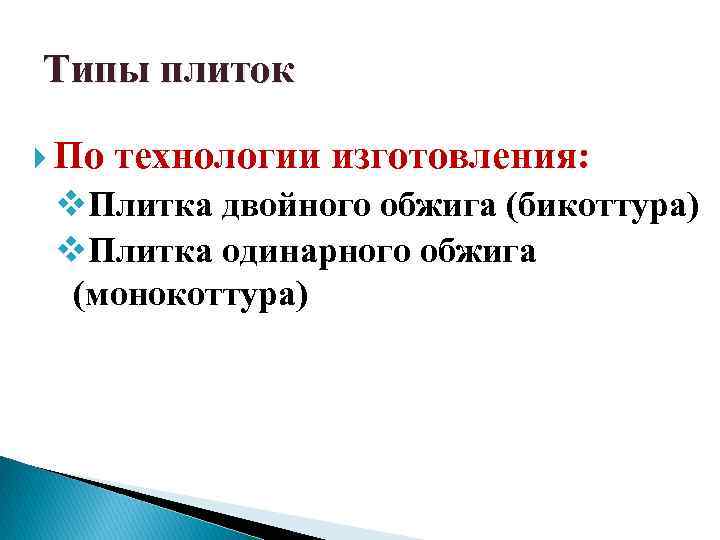 Типы плиток

По технологии изготовления:

Плитка двойного обжига (бикоттура)

Плитка одинарного обжига (монокоттура)